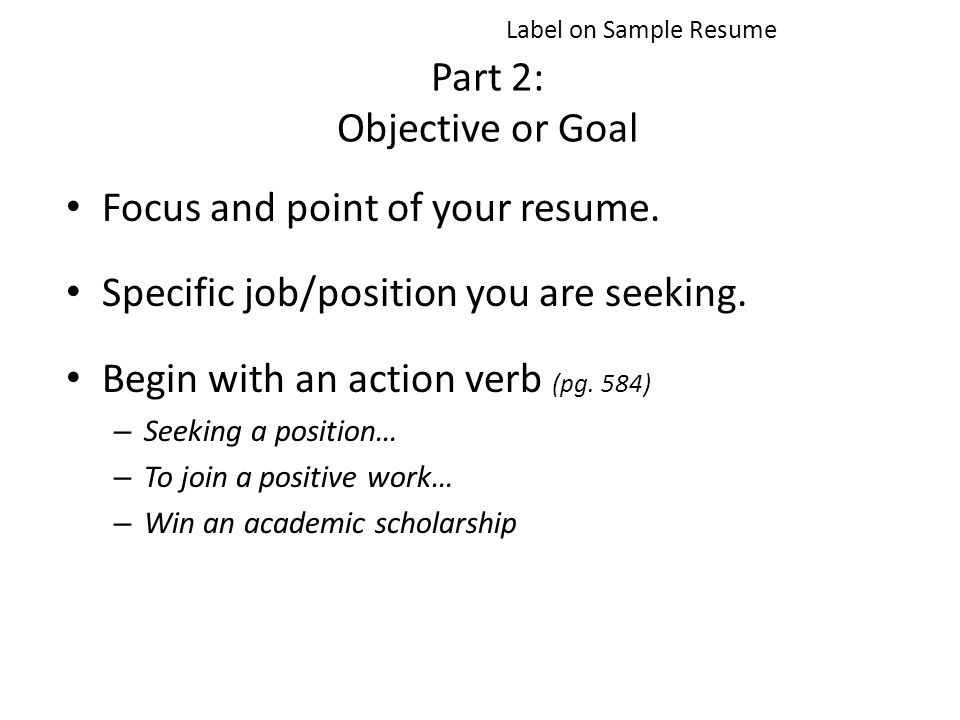 Label on Sample Resume

Part 2:
Objective or Goal

• Focus and point of your resume.

• Specific job/position you are seeking.

• Begin with an action verb (pg. 584)
– Seeking a position…
– To join a positive work…
– Win an academic scholarship